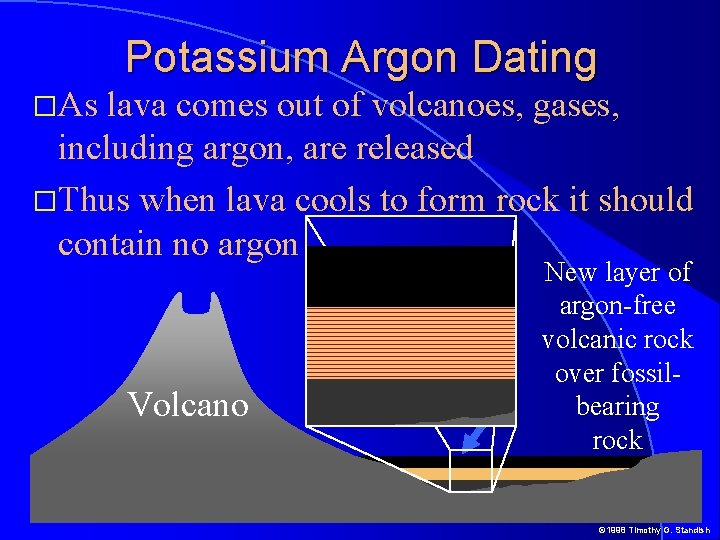 Potassium Argon Dating

□As lava comes out of volcanoes, gases, including argon, are released

□Thus when lava cools to form rock it should contain no argon

Volcano

New layer of argon-free volcanic rock over fossil-bearing rock

©1998 Timothy G. Standish